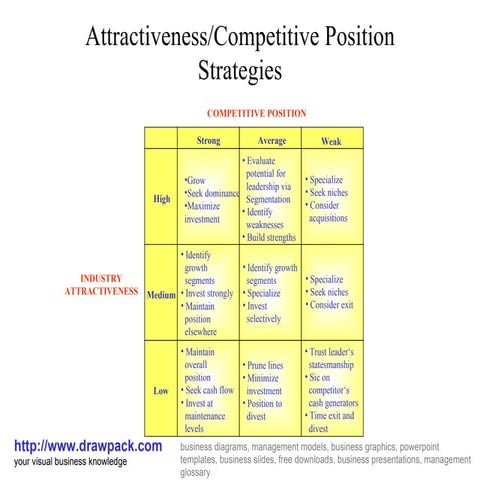 Attractiveness/Competitive Position Strategies

COMPETITIVE POSITION

INDUSTRY ATTRACTIVENESS

| | Strong | Average | Weak |
|---|---|---|---|
| High | •Grow •Seek dominance •Maximize investment | • Evaluate potential for leadership via Segmentation • Identify weaknesses • Build strengths | • Specialize • Seek niches • Consider acquisitions |
| Medium | • Identify growth segments • Invest strongly • Maintain position elsewhere | • Identify growth segments • Specialize • Invest selectively | • Specialize • Seek niches • Consider exit |
| Low | • Maintain overall position • Seek cash flow • Invest at maintenance levels | • Prune lines • Minimize investment • Position to divest | • Trust leader's statesmanship • Sic on competitor's cash generators • Time exit and divest |

http://www.drawpack.com
your visual business knowledge

business diagrams, management models, business graphics, powerpoint templates, business slides, free downloads, business presentations, management glossary